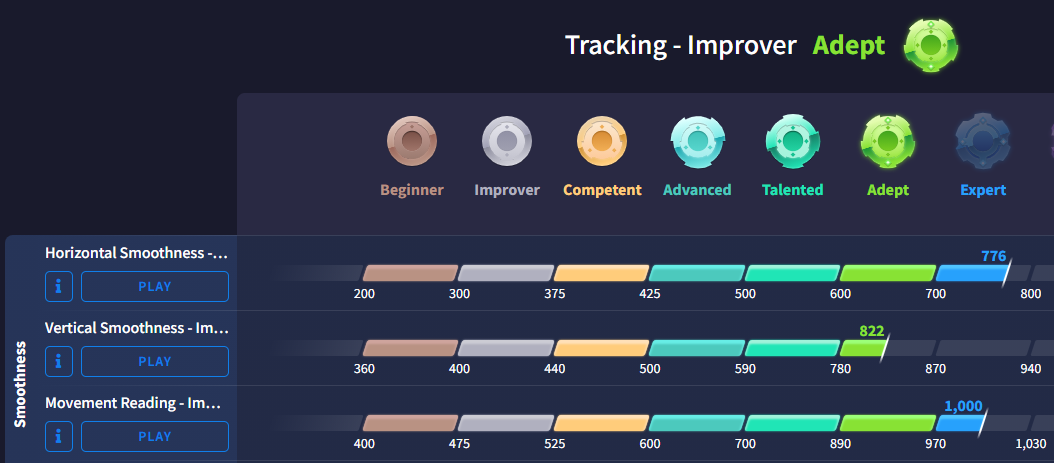 Tracking - Improver Adept

Beginner
Improver
Competent
Advanced
Talented
Adept
Expert

Smoothness

Horizontal Smoothness -...
i
PLAY
776
200
300
375
425
500
600
700
800

Vertical Smoothness - Im...
i
PLAY
822
360
400
440
500
590
780
870
940

Movement Reading - Im...
i
PLAY
1,000
400
475
525
600
700
890
970
1,030